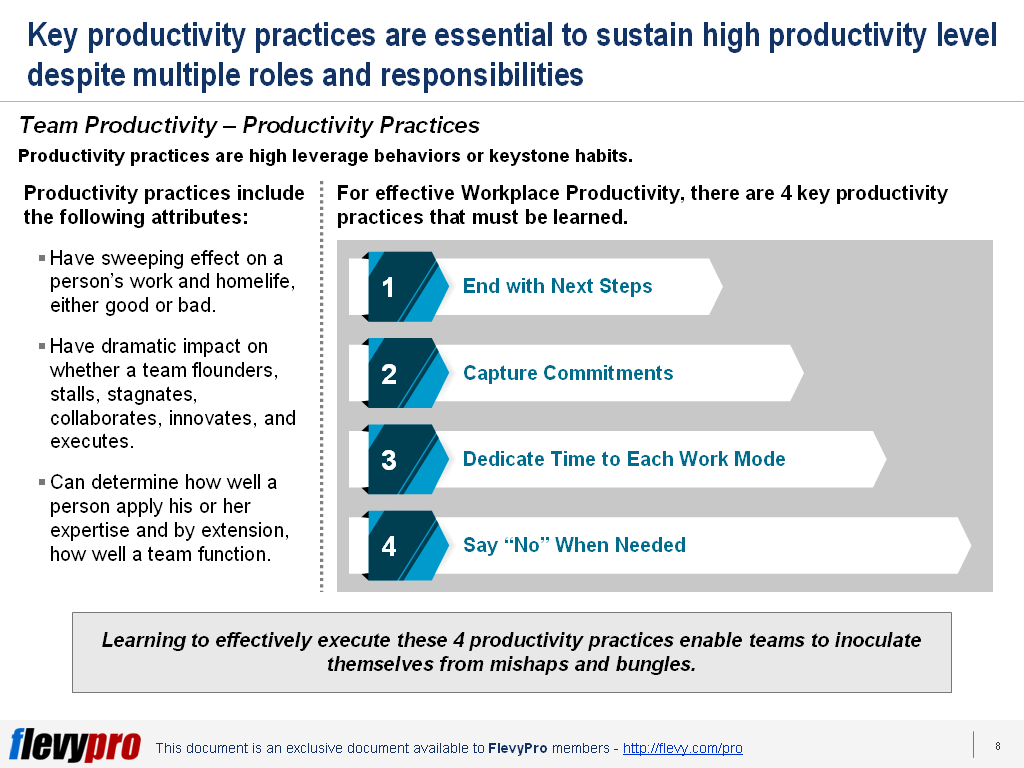 Key productivity practices are essential to sustain high productivity level despite multiple roles and responsibilities

Team Productivity – Productivity Practices

Productivity practices are high leverage behaviors or keystone habits.

Productivity practices include the following attributes:

▪ Have sweeping effect on a person's work and homelife, either good or bad.

▪ Have dramatic impact on whether a team flounders, stalls, stagnates, collaborates, innovates, and executes.

▪ Can determine how well a person apply his or her expertise and by extension, how well a team function.

For effective Workplace Productivity, there are 4 key productivity practices that must be learned.

1 End with Next Steps

2 Capture Commitments

3 Dedicate Time to Each Work Mode

4 Say "No" When Needed

Learning to effectively execute these 4 productivity practices enable teams to inoculate themselves from mishaps and bungles.

flevypro This document is an exclusive document available to FlevyPro members - http://flevy.com/pro

8